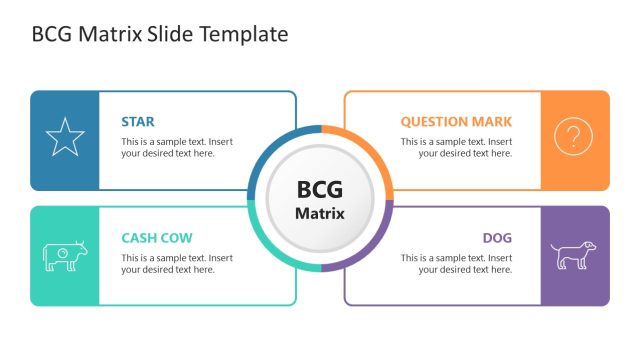 BCG Matrix Slide Template

STAR

This is a sample text. Insert your desired text here.

QUESTION MARK

This is a sample text. Insert your desired text here.

BCG
Matrix

CASH COW

This is a sample text. Insert your desired text here.

DOG

This is a sample text. Insert your desired text here.